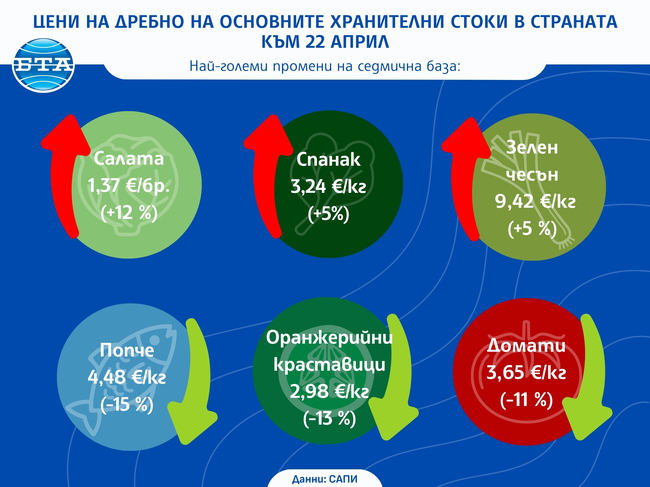 ЦЕНИ НА ДРЕБНО НА ОСНОВНИТЕ ХРАНИТЕЛНИ СТОКИ В СТРАНАТА КЪМ 22 АПРИЛ

БТА

Най-големи промени на седмична база:

Салата
1,37 €/бр.
(+12 %)

Спанак
3,24 €/кг
(+5%)

Зелен
чесън
9,42 €/кг
(+5 %)

Попче
4,48 €/кг
(-15 %)

Оранжерийни
краставици
2,98 €/кг
(-13 %)

Домати
3,65 €/кг
(-11 %)

Данни: САПИ